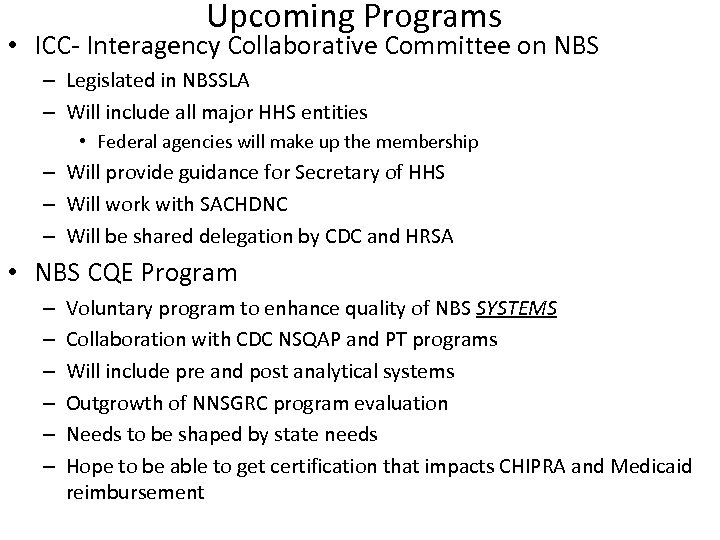 Upcoming Programs

• ICC- Interagency Collaborative Committee on NBS
– Legislated in NBSSLA
– Will include all major HHS entities
• Federal agencies will make up the membership
– Will provide guidance for Secretary of HHS
– Will work with SACHDNC
– Will be shared delegation by CDC and HRSA

• NBS CQE Program
– Voluntary program to enhance quality of NBS SYSTEMS
– Collaboration with CDC NSQAP and PT programs
– Will include pre and post analytical systems
– Outgrowth of NNSGRC program evaluation
– Needs to be shaped by state needs
– Hope to be able to get certification that impacts CHIPRA and Medicaid reimbursement